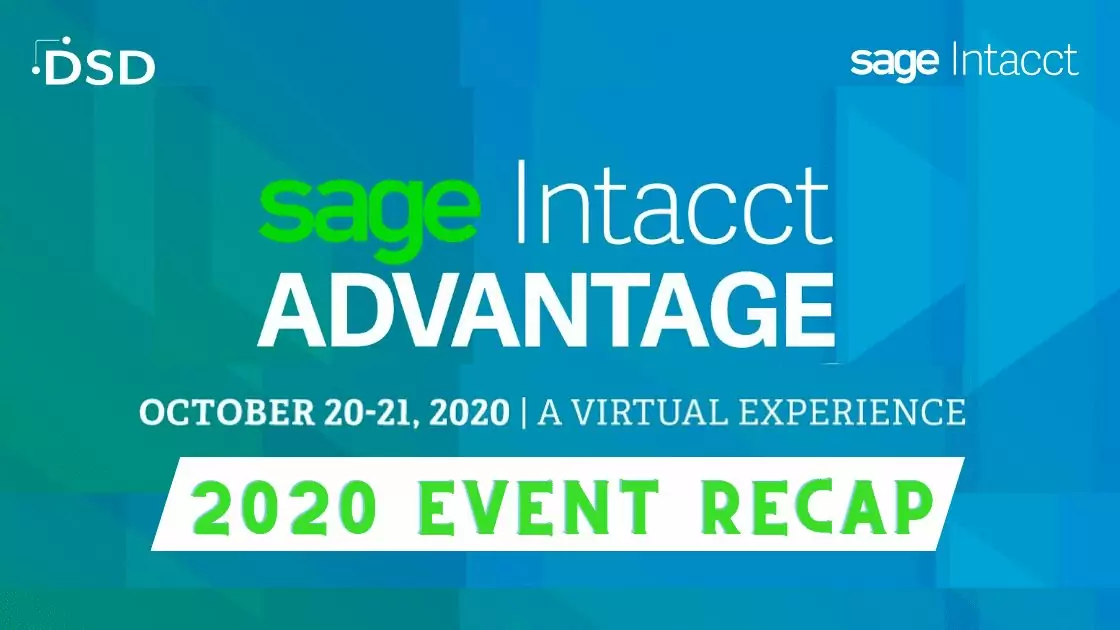 DSD

sage Intacct

sage Intacct
ADVANTAGE

OCTOBER 20-21, 2020 | A VIRTUAL EXPERIENCE

2020 EVENT RECAP